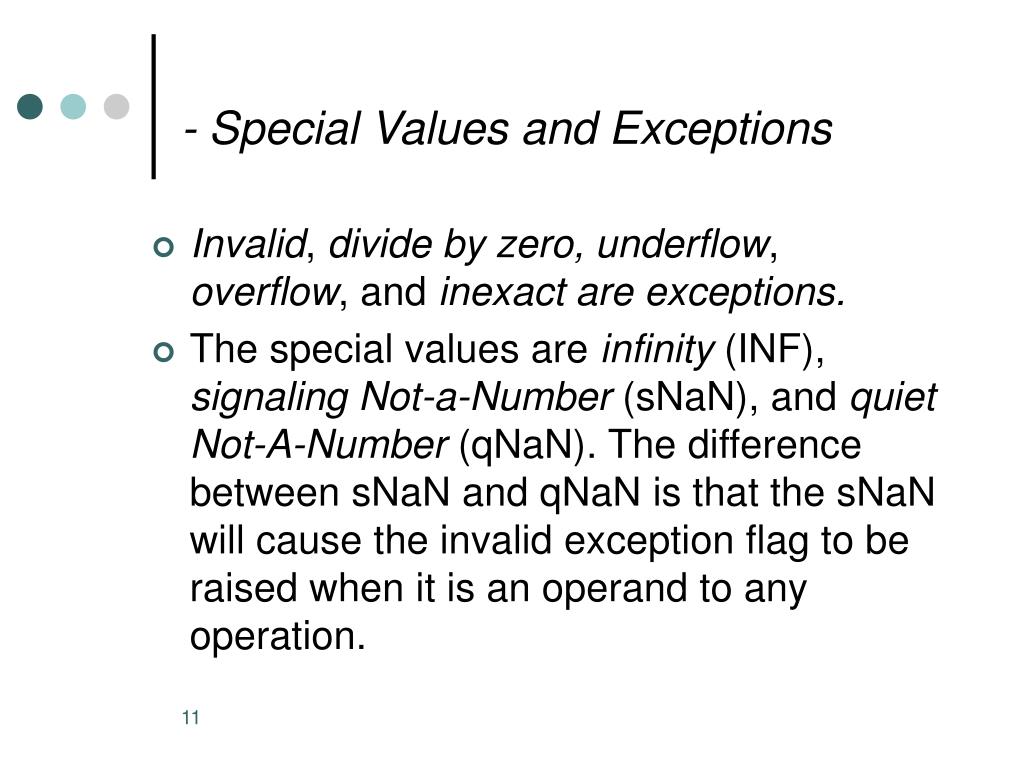 - Special Values and Exceptions

Invalid, divide by zero, underflow, overflow, and inexact are exceptions.

The special values are infinity (INF), signaling Not-a-Number (sNaN), and quiet Not-A-Number (qNaN). The difference between sNaN and qNaN is that the sNaN will cause the invalid exception flag to be raised when it is an operand to any operation.

11